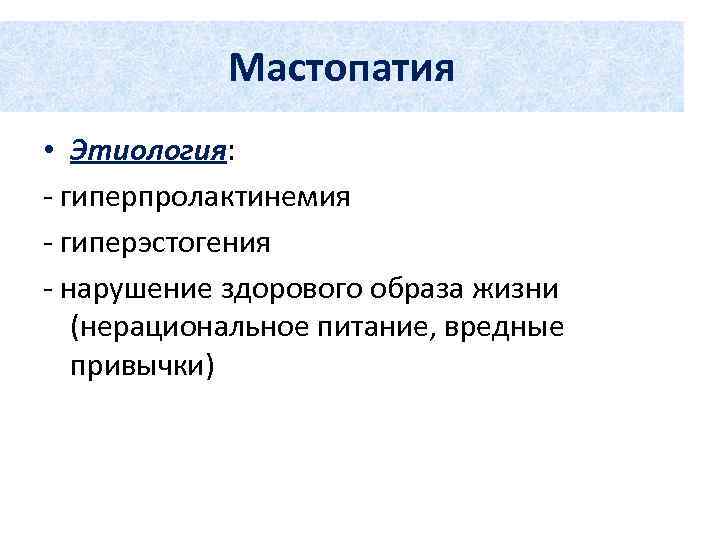 Мастопатия

• Этиология:
- гиперпролактинемия
- гиперэстогения
- нарушение здорового образа жизни (нерациональное питание, вредные привычки)